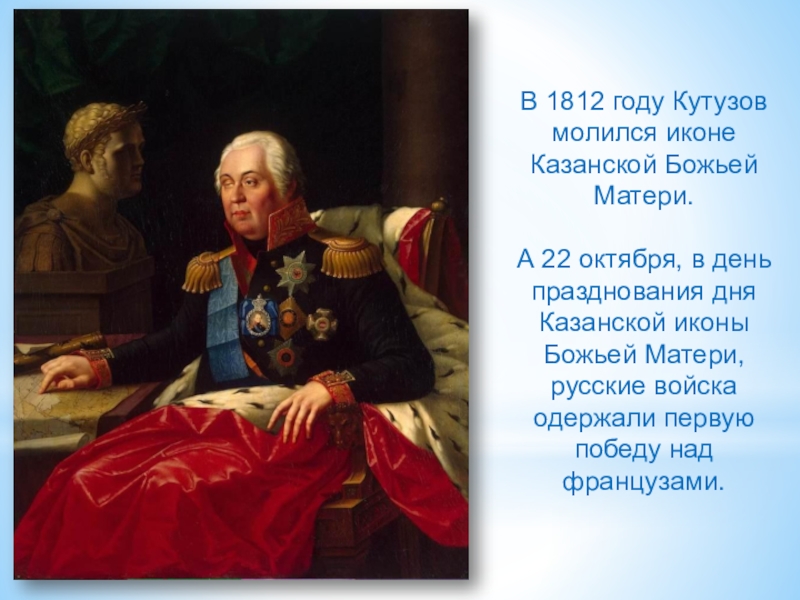 В 1812 году Кутузов молился иконе Казанской Божьей Матери.

А 22 октября, в день празднования дня Казанской иконы Божьей Матери, русские войска одержали первую победу над французами.